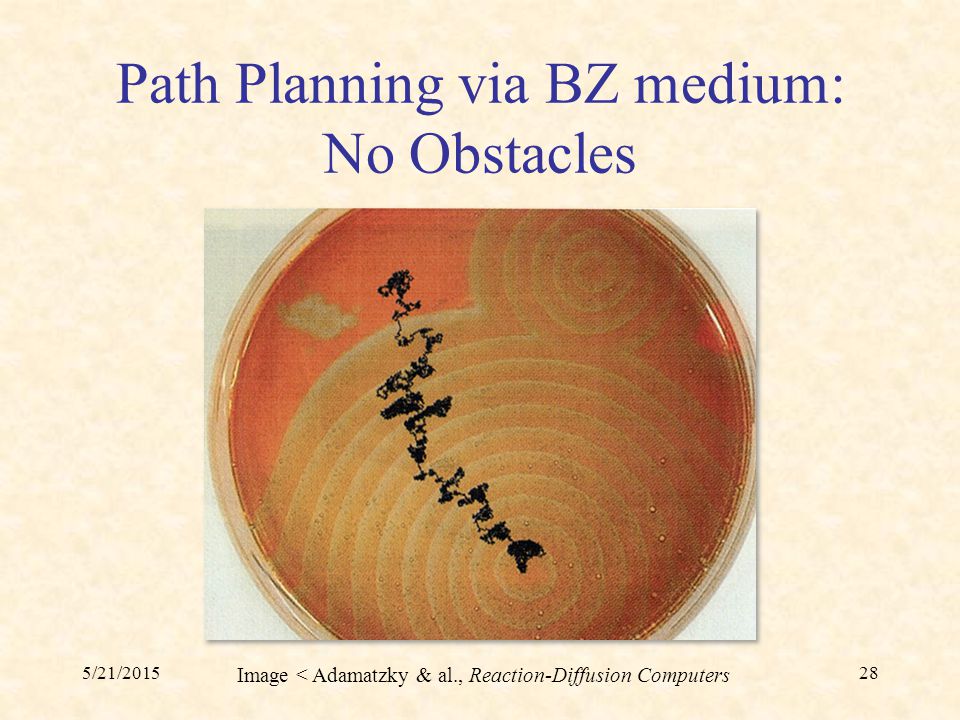 Path Planning via BZ medium: No Obstacles

5/21/2015

Image < Adamatzky & al., Reaction-Diffusion Computers

28